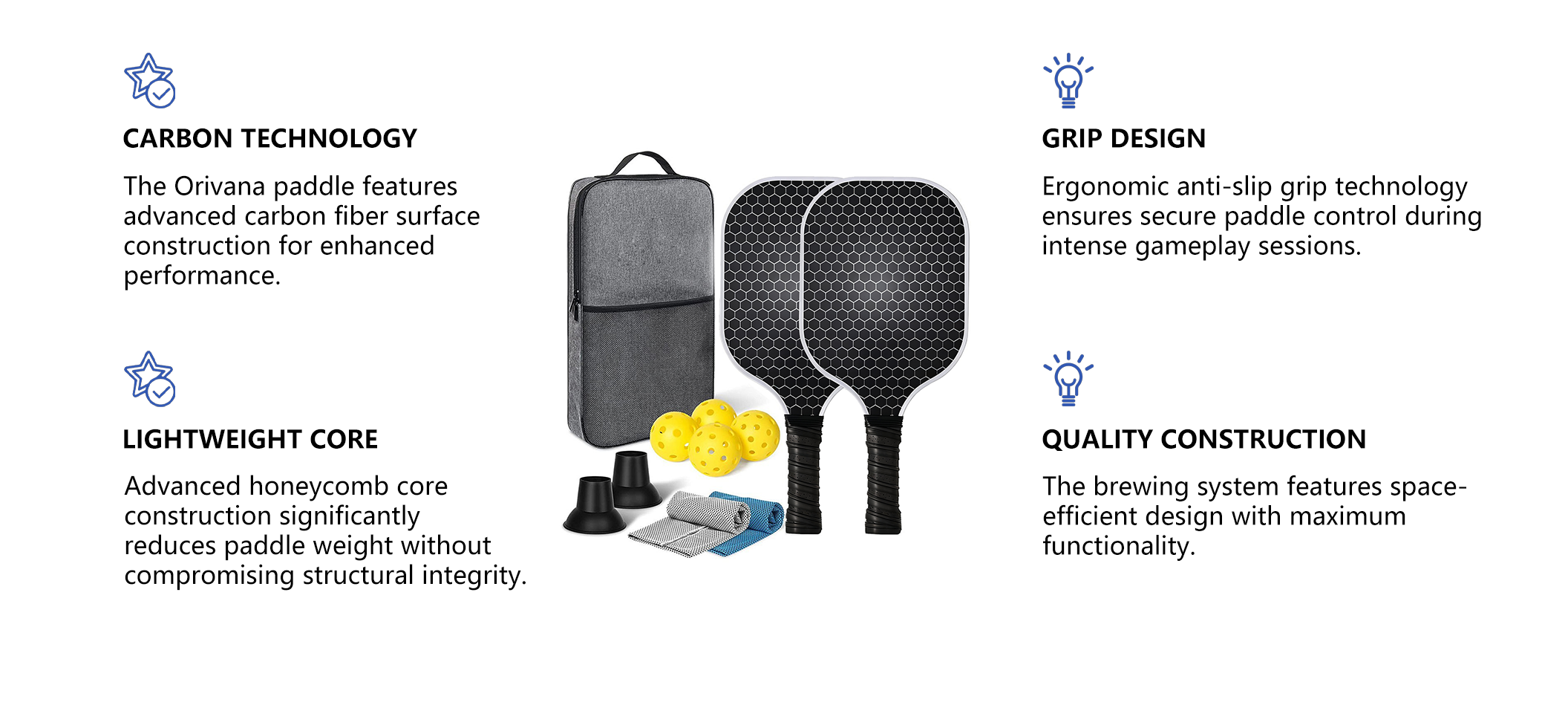 CARBON TECHNOLOGY

The Orivana paddle features advanced carbon fiber surface construction for enhanced performance.

LIGHTWEIGHT CORE

Advanced honeycomb core construction significantly reduces paddle weight without compromising structural integrity.

GRIP DESIGN

Ergonomic anti-slip grip technology ensures secure paddle control during intense gameplay sessions.

QUALITY CONSTRUCTION

The brewing system features space-efficient design with maximum functionality.